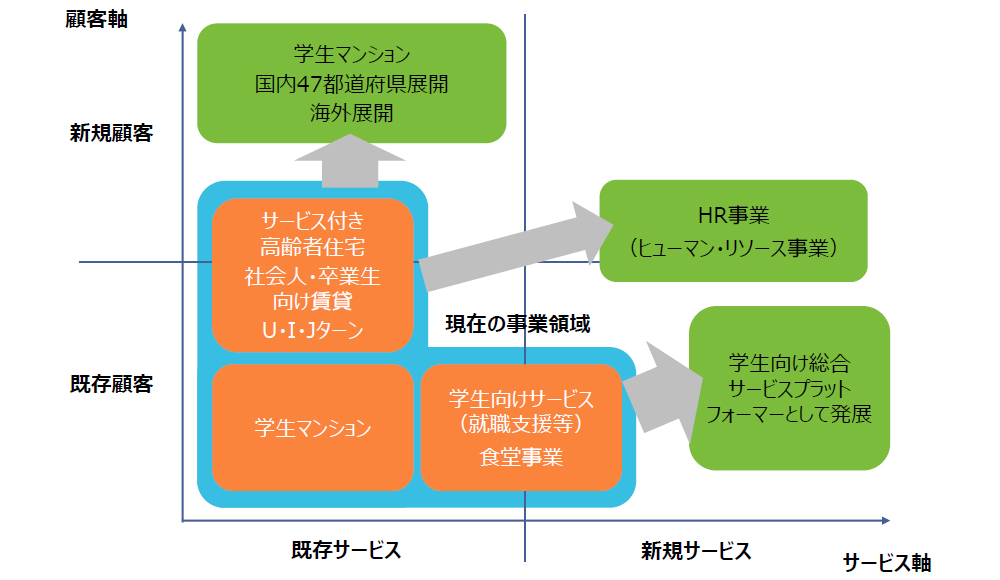 顧客軸

学生マンション
国内47都道府県展開
海外展開

新規顧客

サービス付き
高齢者住宅
社会人・卒業生
向け賃貸
U・I・Jターン

HR事業
（ヒューマン・リソース事業）

現在の事業領域

既存顧客

学生マンション

学生向けサービス
（就職支援等）
食堂事業

学生向け総合
サービスプラット
フォーマーとして発展

既存サービス

新規サービス

サービス軸